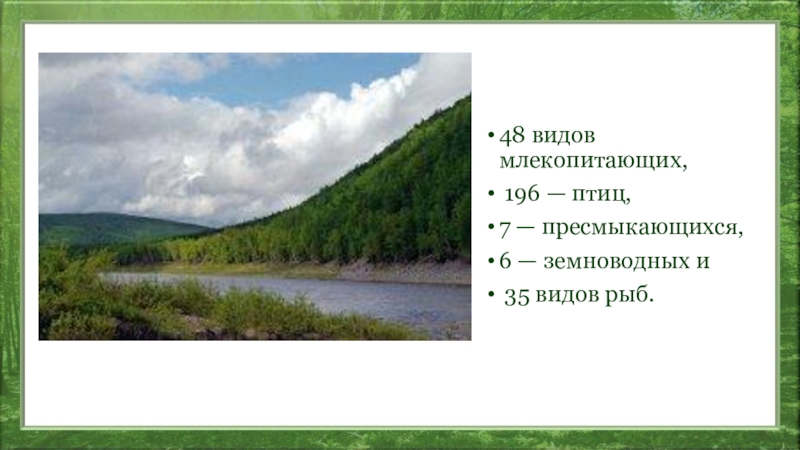 • 48 видов млекопитающих,
• 196 — птиц,
• 7 — пресмыкающихся,
• 6 — земноводных и
• 35 видов рыб.